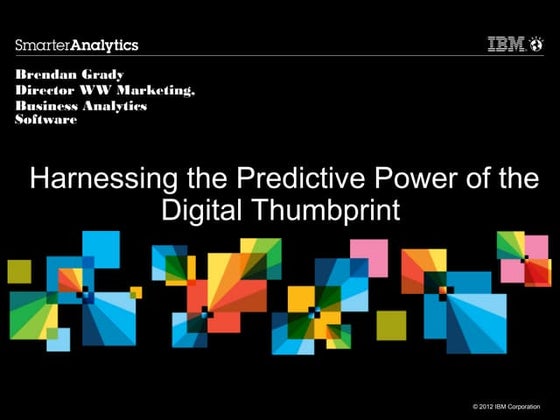 SmarterAnalytics

IBM

Brendan Grady
Director WW Marketing,
Business Analytics
Software

Harnessing the Predictive Power of the Digital Thumbprint

© 2012 IBM Corporation